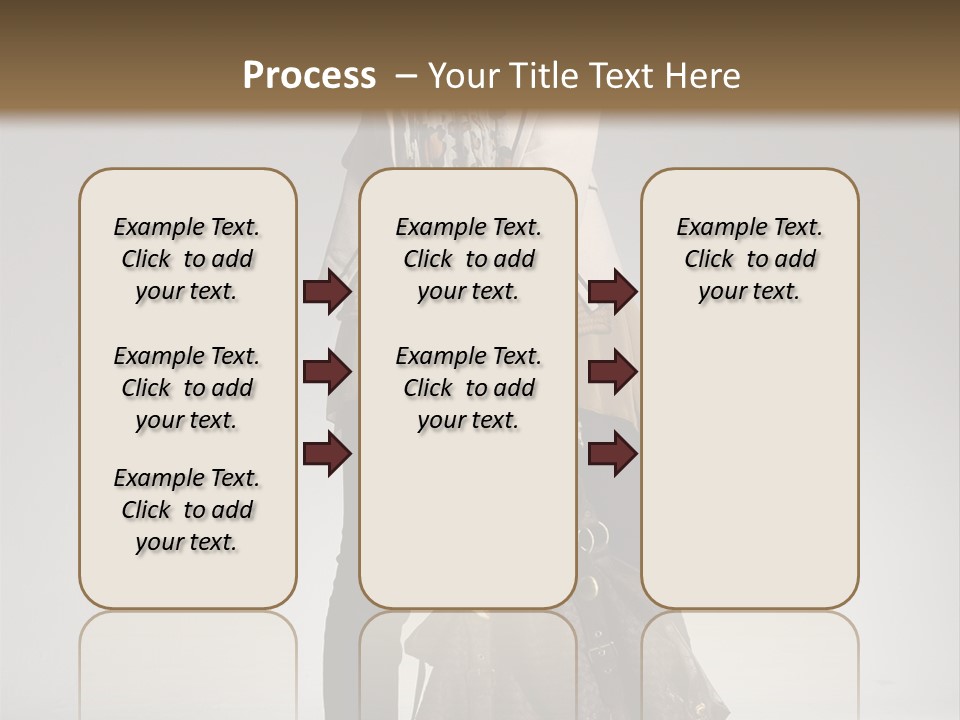 Process – Your Title Text Here

Example Text. Click to add your text.

Example Text. Click to add your text.

Example Text. Click to add your text.

Example Text. Click to add your text.

Example Text. Click to add your text.

Example Text. Click to add your text.